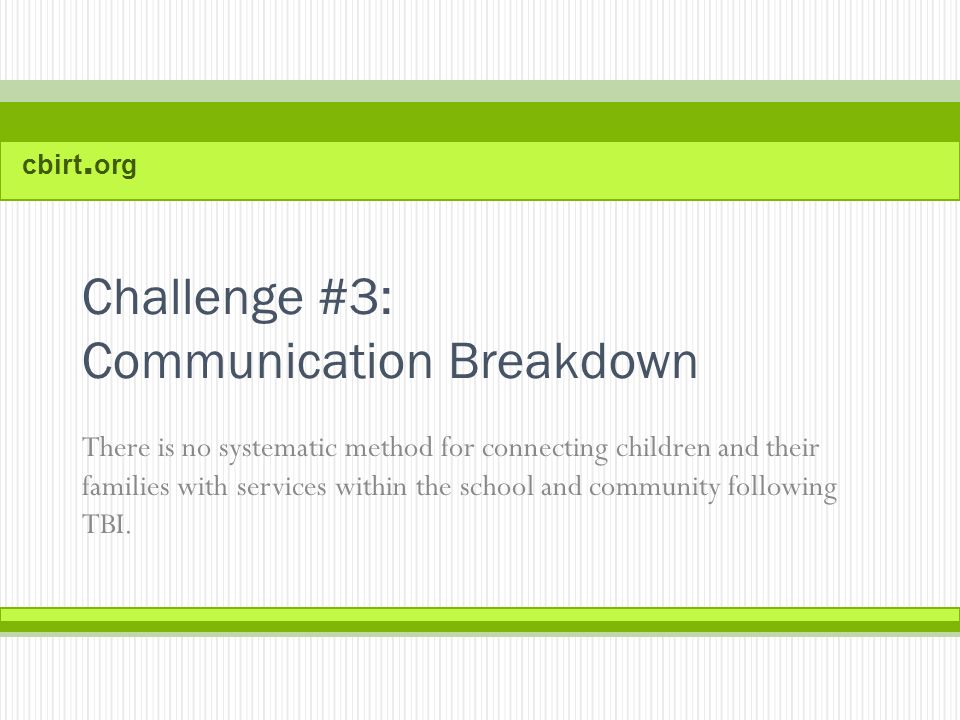 cbirt.org

Challenge #3:
Communication Breakdown

There is no systematic method for connecting children and their families with services within the school and community following TBI.